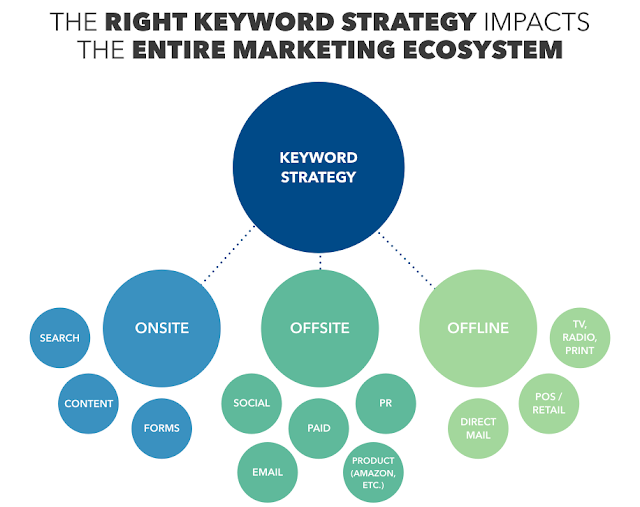 THE RIGHT KEYWORD STRATEGY IMPACTS THE ENTIRE MARKETING ECOSYSTEM

KEYWORD STRATEGY

ONSITE

SEARCH

CONTENT

FORMS

OFFSITE

SOCIAL

PAID

PR

EMAIL

PRODUCT (AMAZON, ETC.)

OFFLINE

TV, RADIO, PRINT

POS / RETAIL

DIRECT MAIL